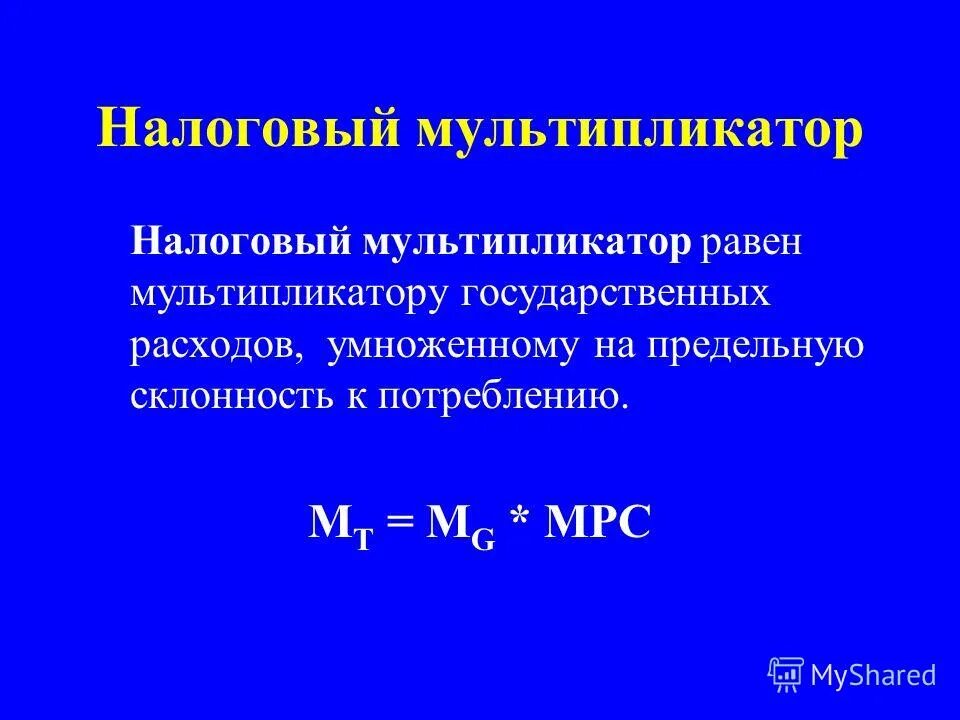 Налоговый мультипликатор

Налоговый мультипликатор равен мультипликатору государственных расходов, умноженному на предельную склонность к потреблению.

$M_T = M_G * MPC$

MyShared